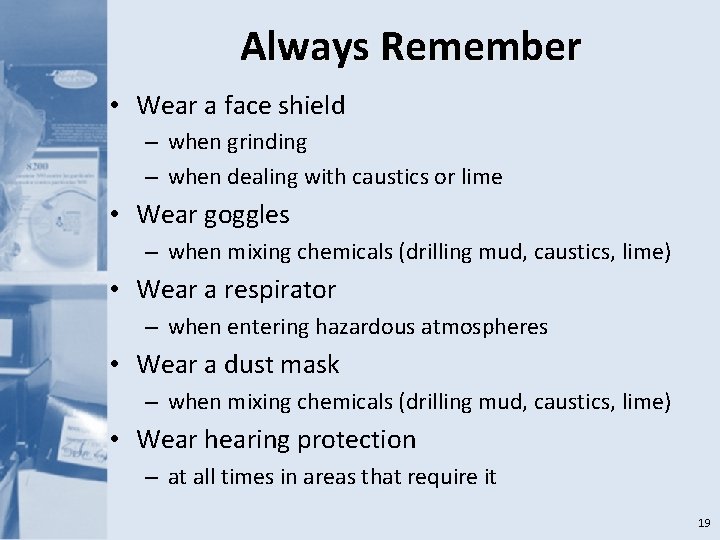 Always Remember

• Wear a face shield
  – when grinding
  – when dealing with caustics or lime
• Wear goggles
  – when mixing chemicals (drilling mud, caustics, lime)
• Wear a respirator
  – when entering hazardous atmospheres
• Wear a dust mask
  – when mixing chemicals (drilling mud, caustics, lime)
• Wear hearing protection
  – at all times in areas that require it

19